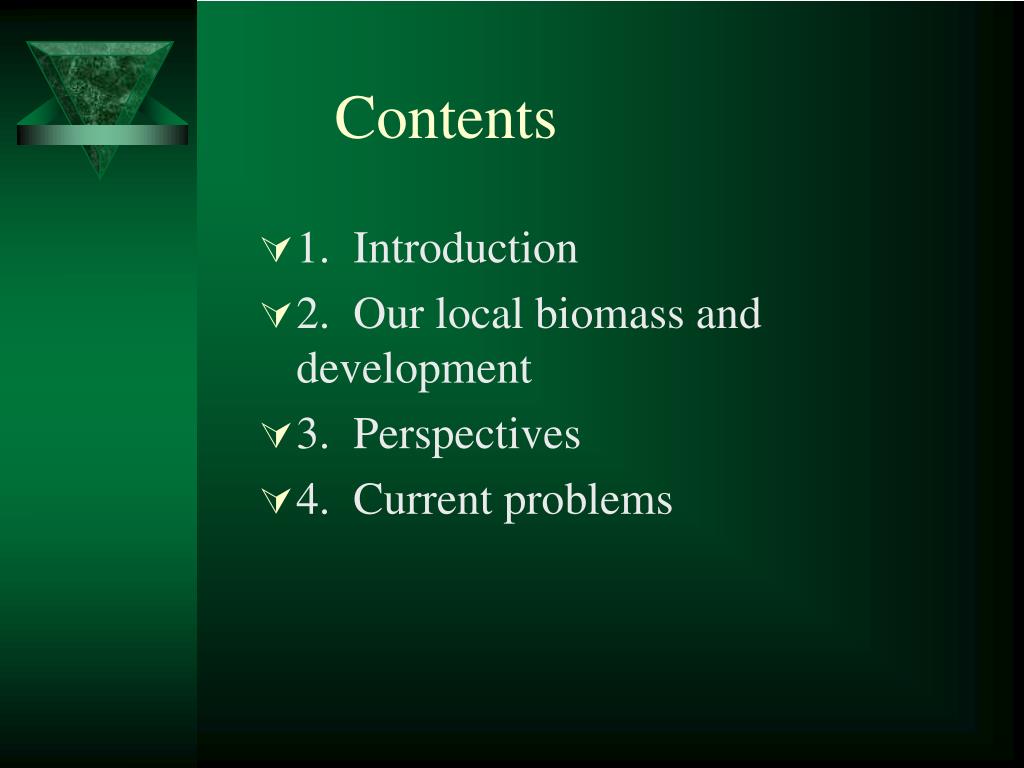 Contents

1. Introduction
2. Our local biomass and development
3. Perspectives
4. Current problems